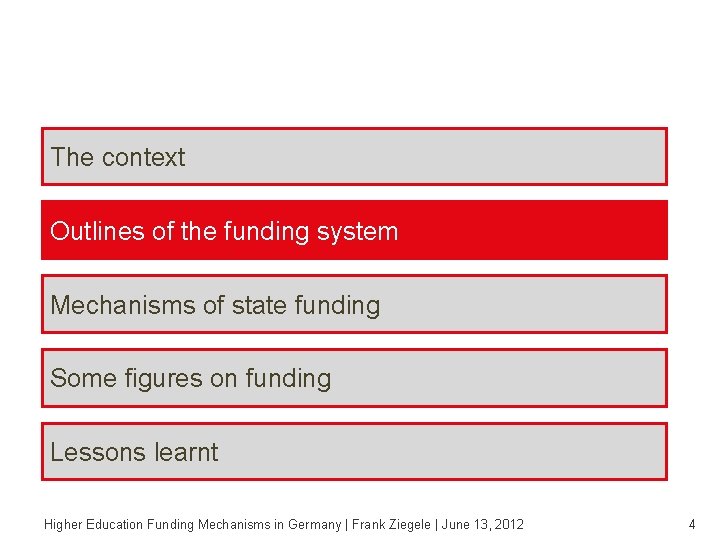 The context

Outlines of the funding system

Mechanisms of state funding

Some figures on funding

Lessons learnt

Higher Education Funding Mechanisms in Germany | Frank Ziegele | June 13, 2012

4